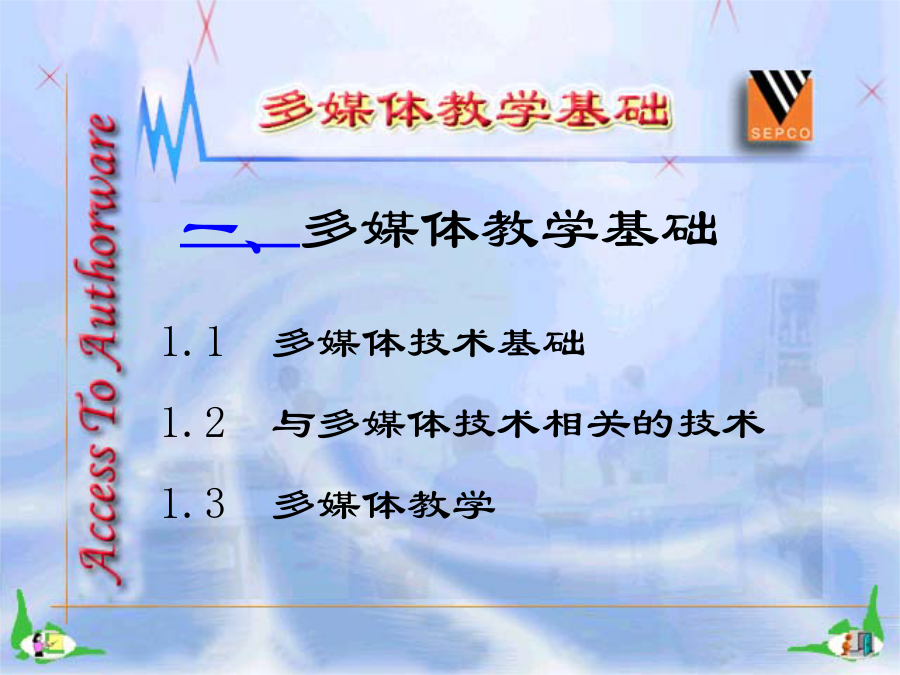 Access To Authorware

多媒体教学基础

SEPCO

二、多媒体教学基础

1.1 多媒体技术基础

1.2 与多媒体技术相关的技术

1.3 多媒体教学